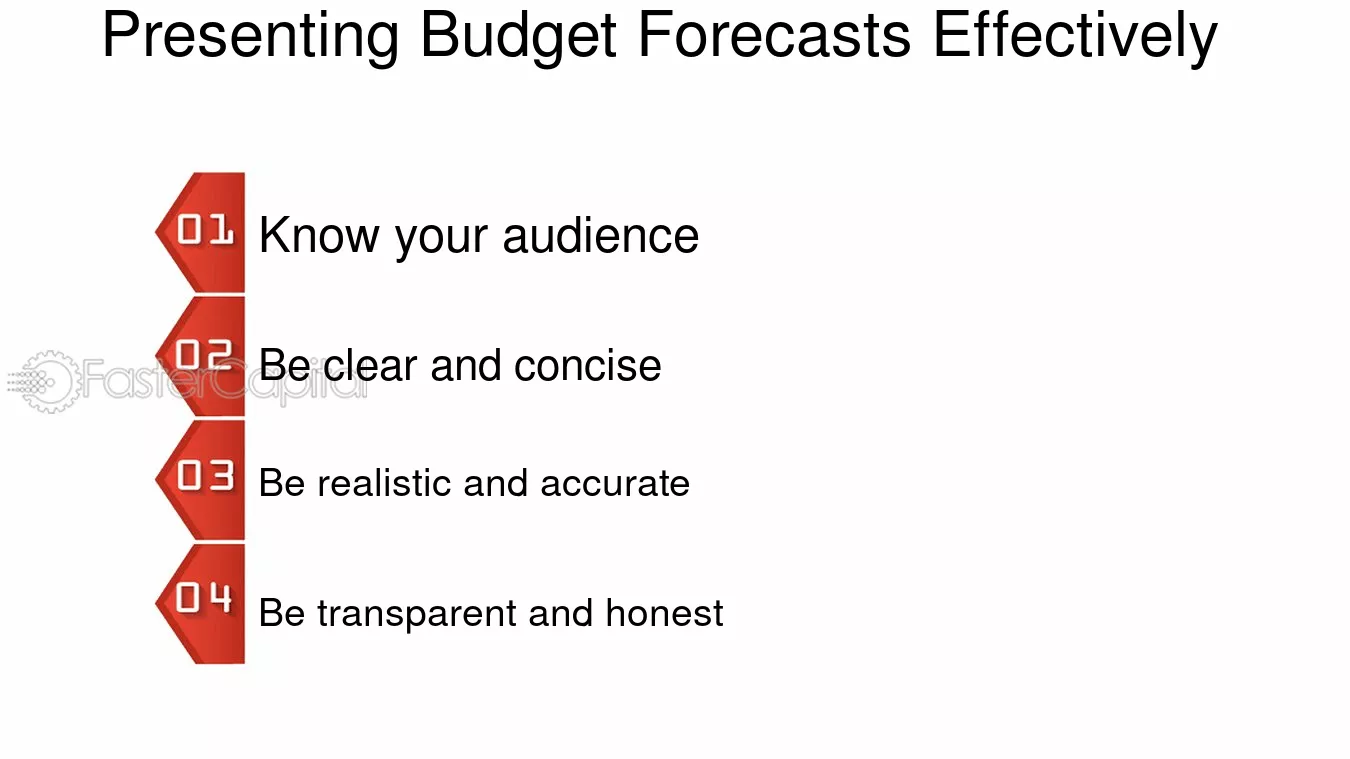 Presenting Budget Forecasts Effectively

01 Know your audience

02 Be clear and concise

03 Be realistic and accurate

04 Be transparent and honest

FasterCapital